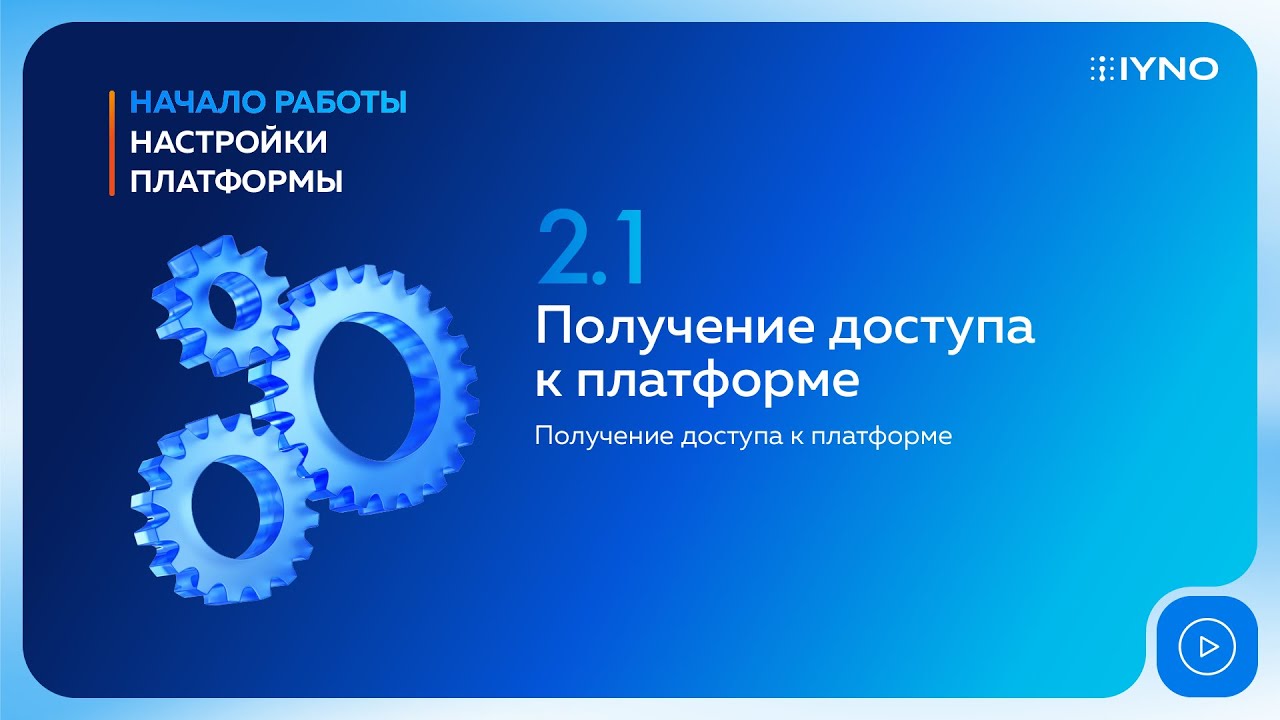 IYNO

НАЧАЛО РАБОТЫ
НАСТРОЙКИ
ПЛАТФОРМЫ

2.1

Получение доступа к платформе

Получение доступа к платформе